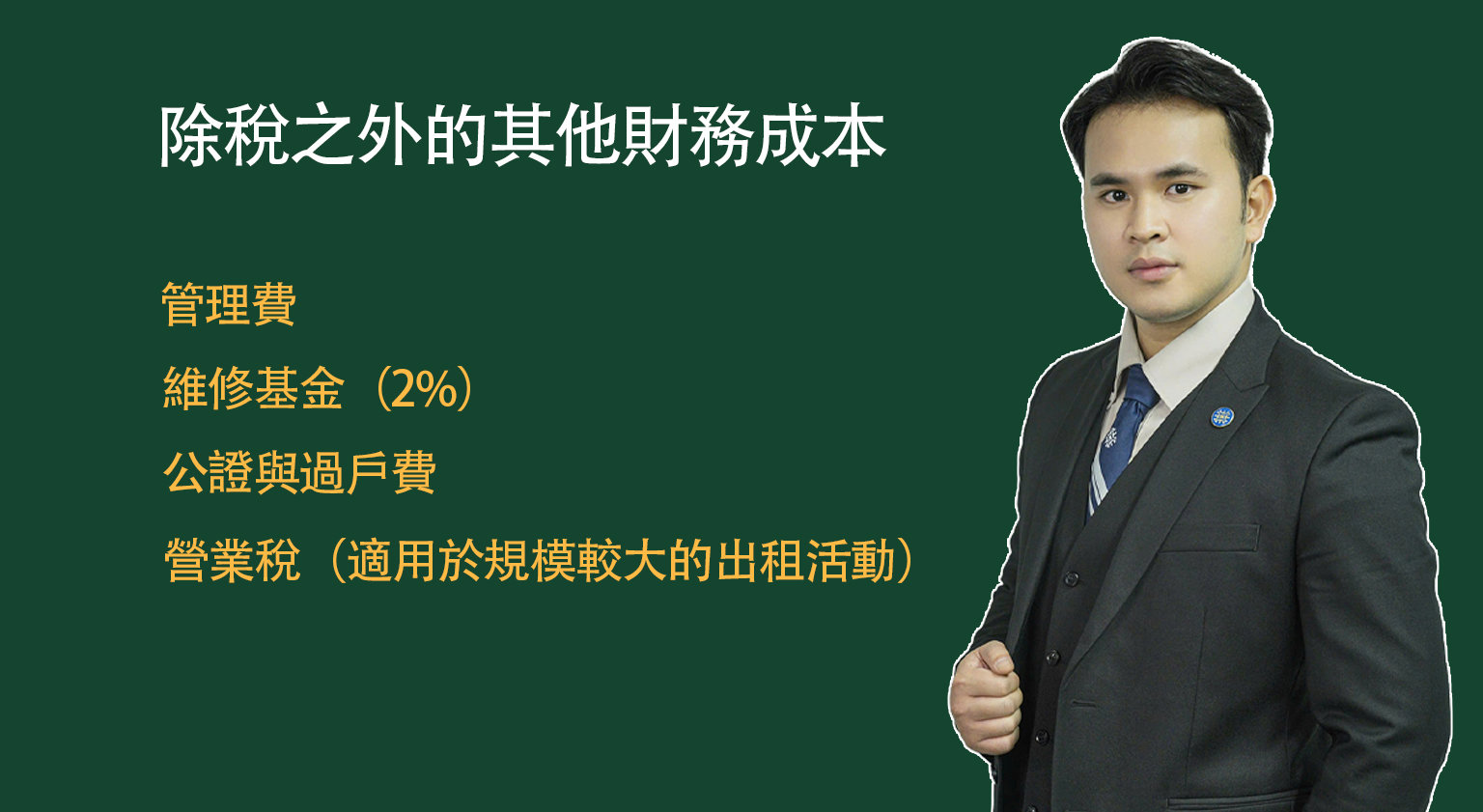 除稅之外的其他財務成本

管理費

維修基金（2%）

公證與過戶費

營業稅（適用於規模較大的出租活動）